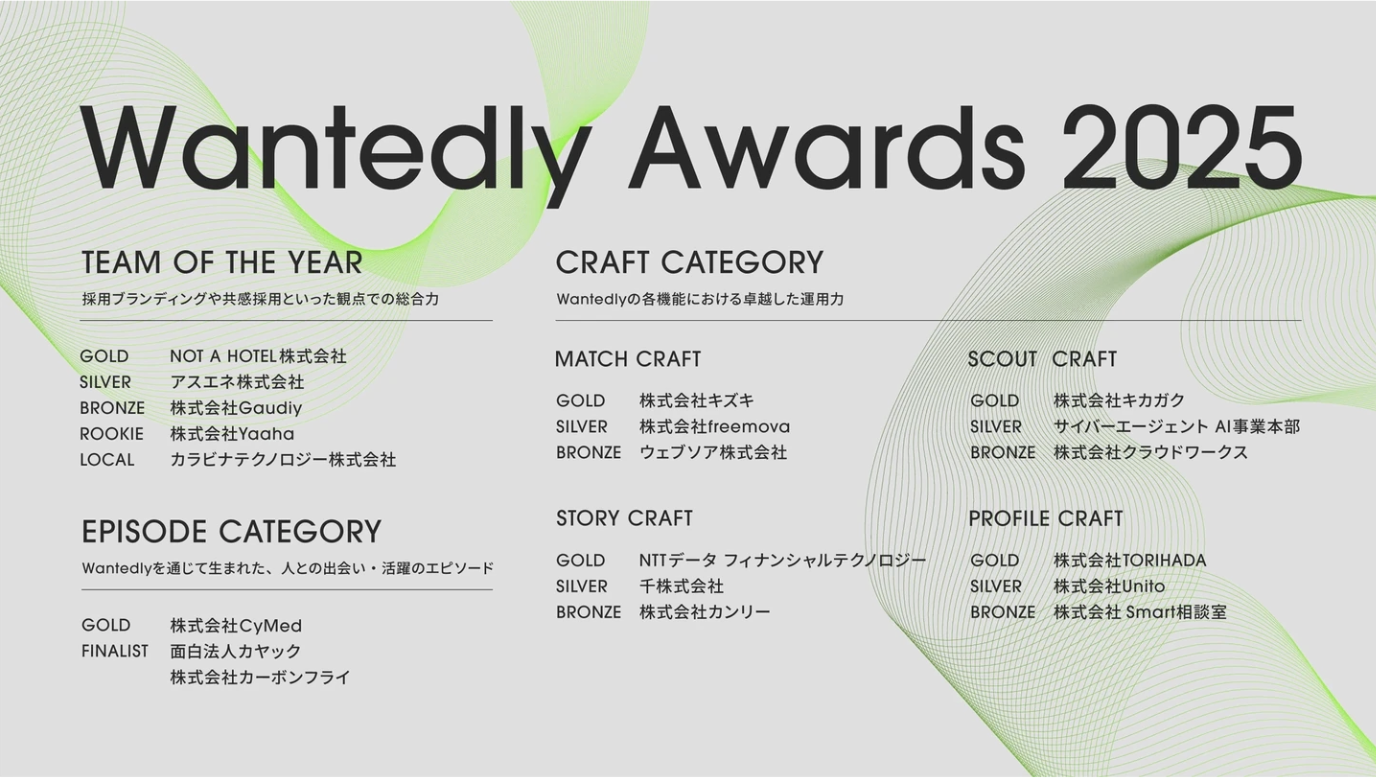 Wantedly Awards 2025

TEAM OF THE YEAR
採用ブランディングや共感採用といった観点での総合力

GOLD NOT A HOTEL株式会社
SILVER アスエネ株式会社
BRONZE 株式会社Gaudiy
ROOKIE 株式会社Yaaha
LOCAL カラビナテクノロジー株式会社

EPISODE CATEGORY
Wantedlyを通じて生まれた、人との出会い・活躍のエピソード

GOLD 株式会社CyMed
FINALIST 面白法人カヤック
株式会社カーボンフライ

CRAFT CATEGORY
Wantedlyの各機能における卓越した運用力

MATCH CRAFT
GOLD 株式会社キズキ
SILVER 株式会社freemova
BRONZE ウェブソア株式会社

STORY CRAFT
GOLD NTTデータ フィナンシャルテクノロジー
SILVER 千株式会社
BRONZE 株式会社カンリー

SCOUT CRAFT
GOLD 株式会社キカガク
SILVER サイバーエージェント AI事業本部
BRONZE 株式会社クラウドワークス

PROFILE CRAFT
GOLD 株式会社TORIHADA
SILVER 株式会社Unito
BRONZE 株式会社 Smart相談室